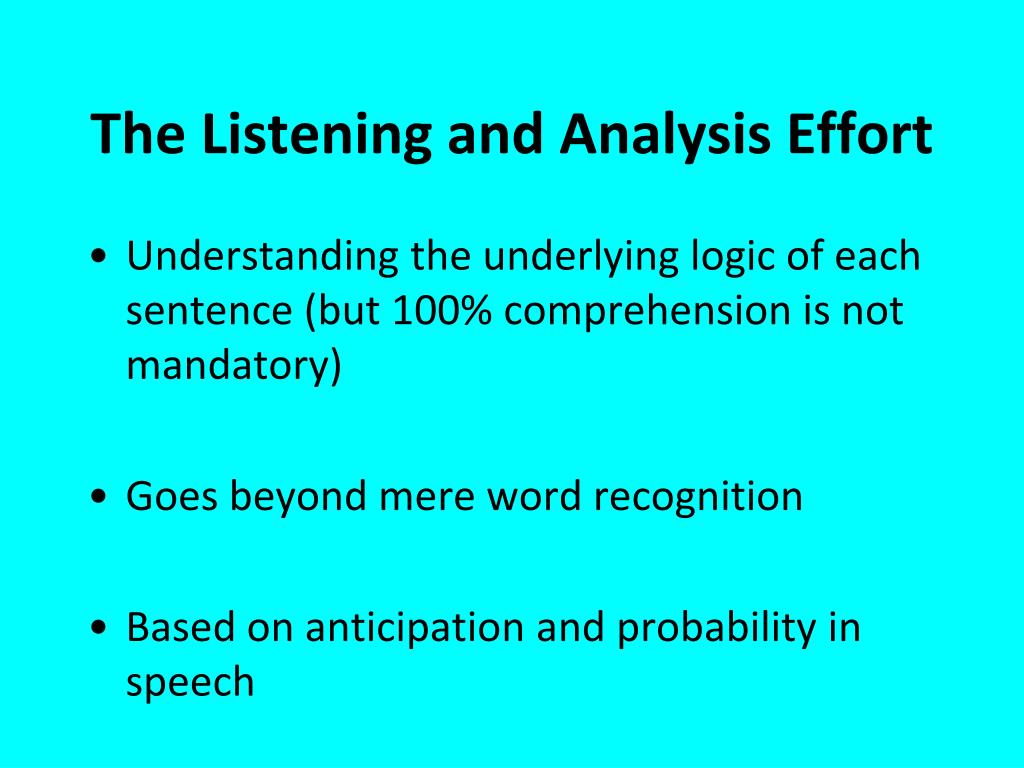 The Listening and Analysis Effort

• Understanding the underlying logic of each sentence (but 100% comprehension is not mandatory)

• Goes beyond mere word recognition

• Based on anticipation and probability in speech